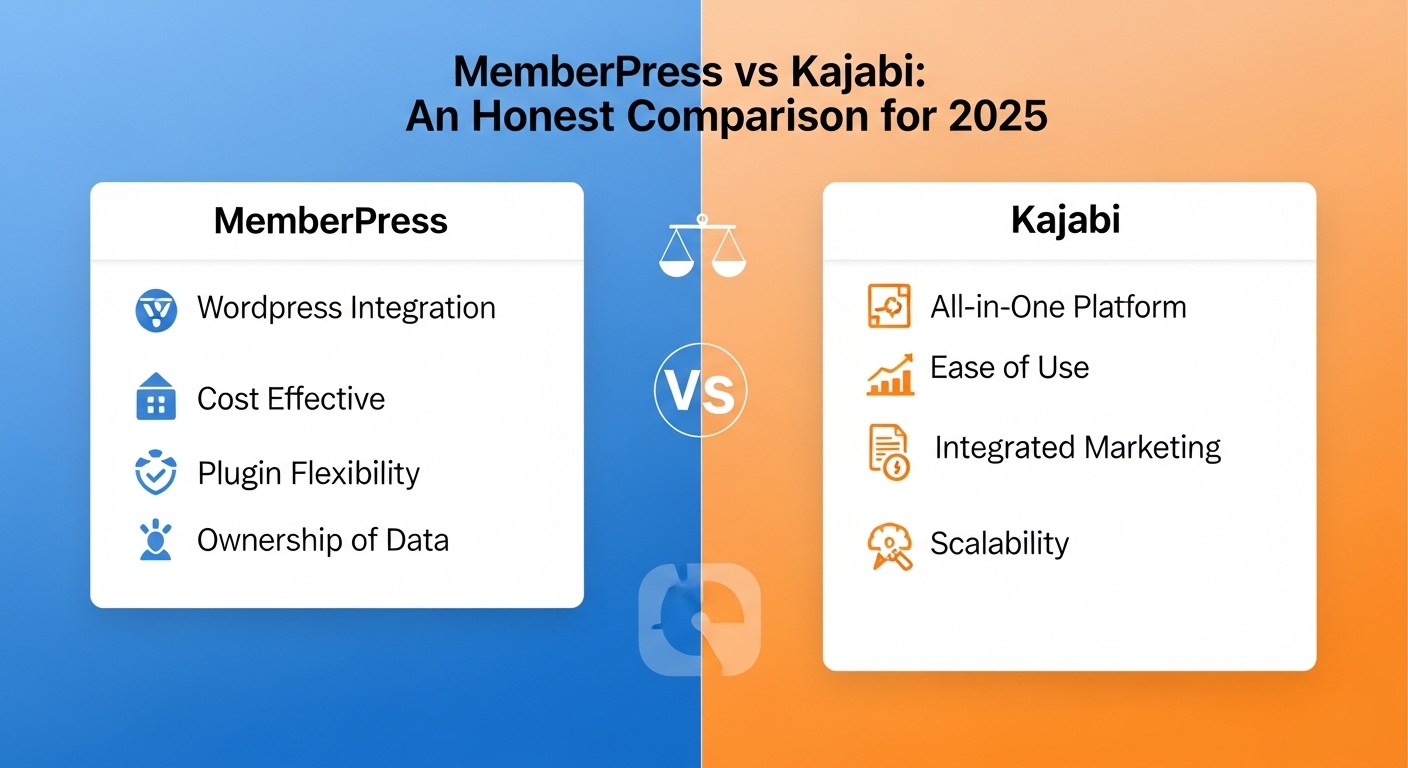 MemberPress vs Kajabi:
An Honest Comparison for 2025

MemberPress

Wordpress Integration

Cost Effective

Plugin Flexibility

Ownership of Data

VS

Kajabi

All-in-One Platform

Ease of Use

Integrated Marketing

Scalability